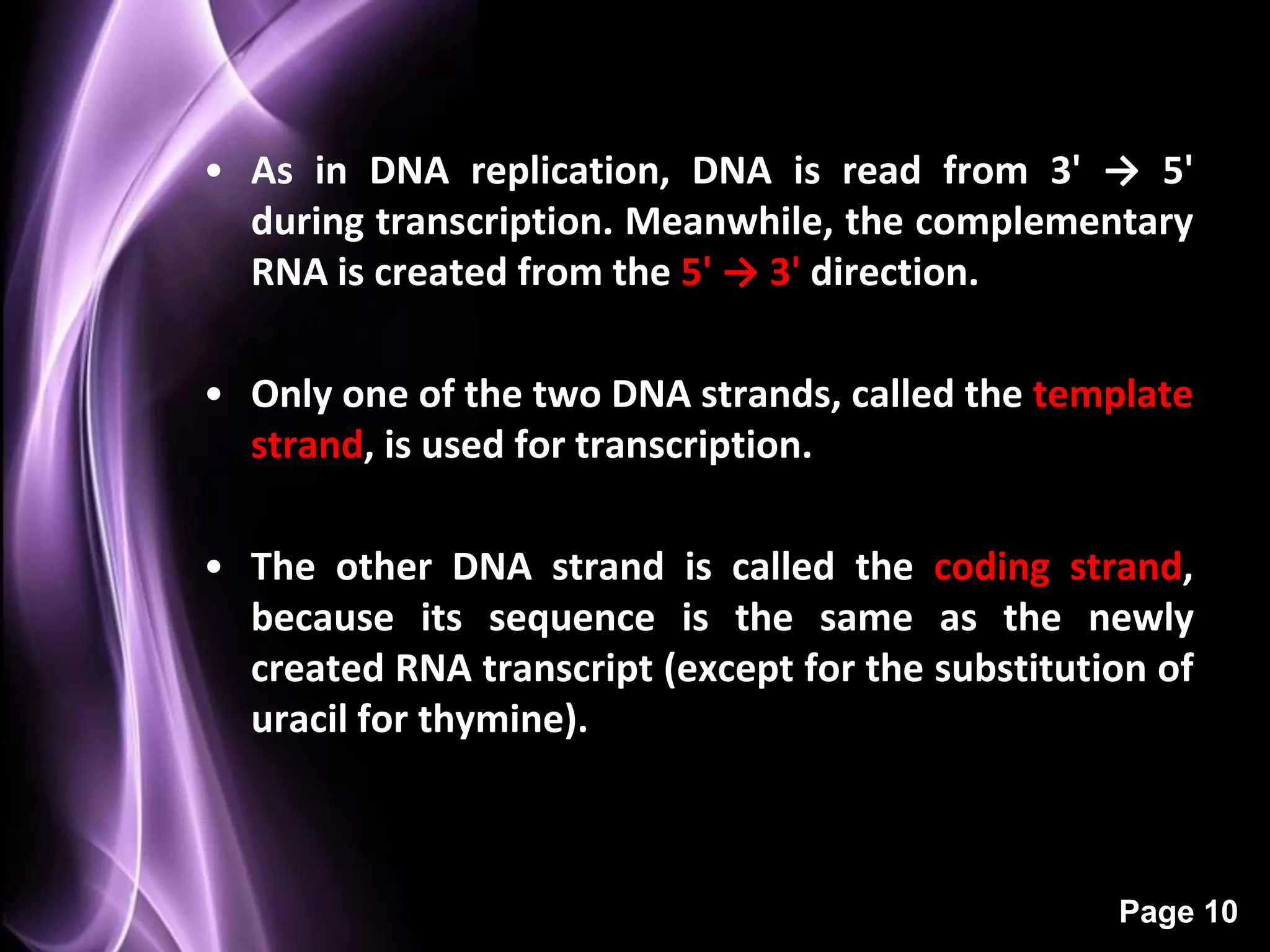 • As in DNA replication, DNA is read from 3' → 5' during transcription. Meanwhile, the complementary RNA is created from the 5' → 3' direction.

• Only one of the two DNA strands, called the template strand, is used for transcription.

• The other DNA strand is called the coding strand, because its sequence is the same as the newly created RNA transcript (except for the substitution of uracil for thymine).

Page 10